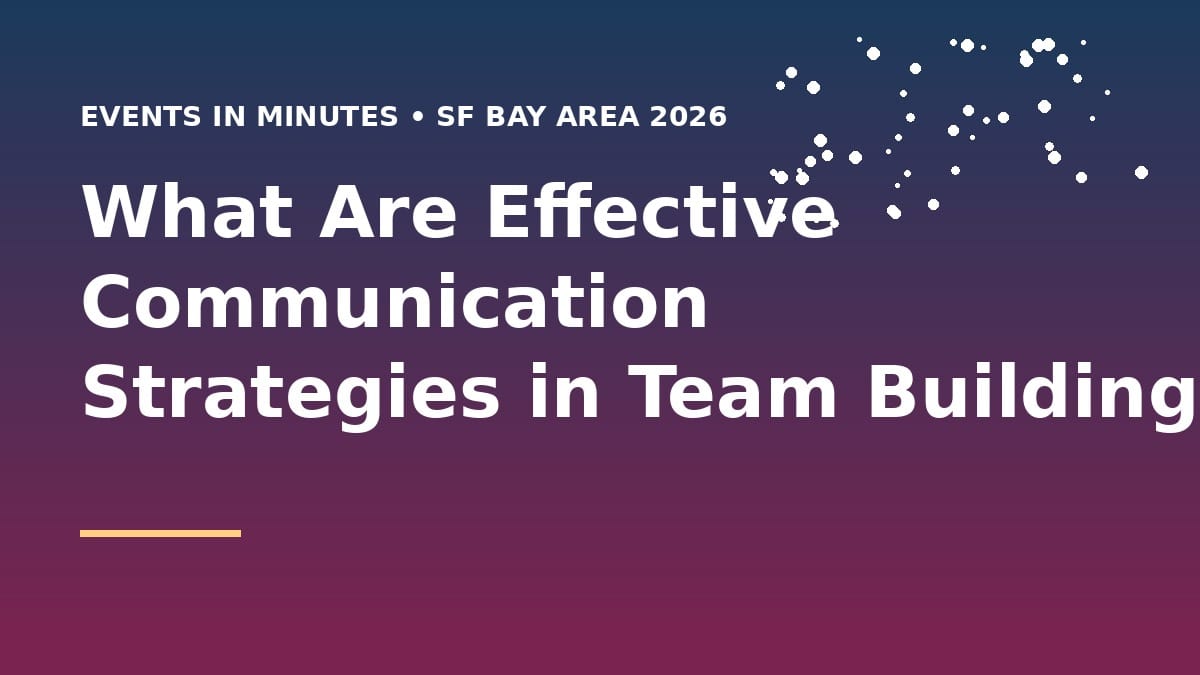 EVENTS IN MINUTES • SF BAY AREA 2026

What Are Effective Communication Strategies in Team Building